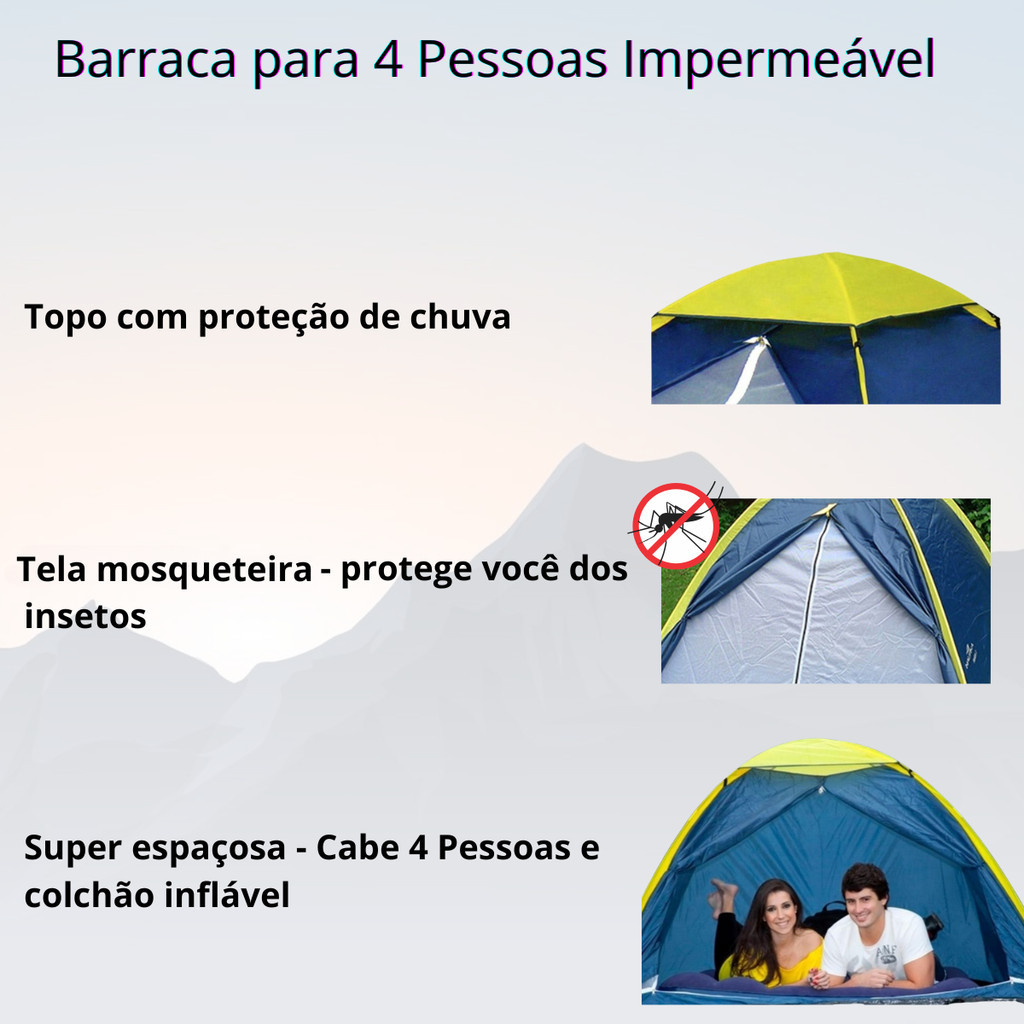 Barraca para 4 Pessoas Impermeável

Topo com proteção de chuva

Tela mosqueteira - protege você dos insetos

Super espaçosa - Cabe 4 Pessoas e colchão inflável